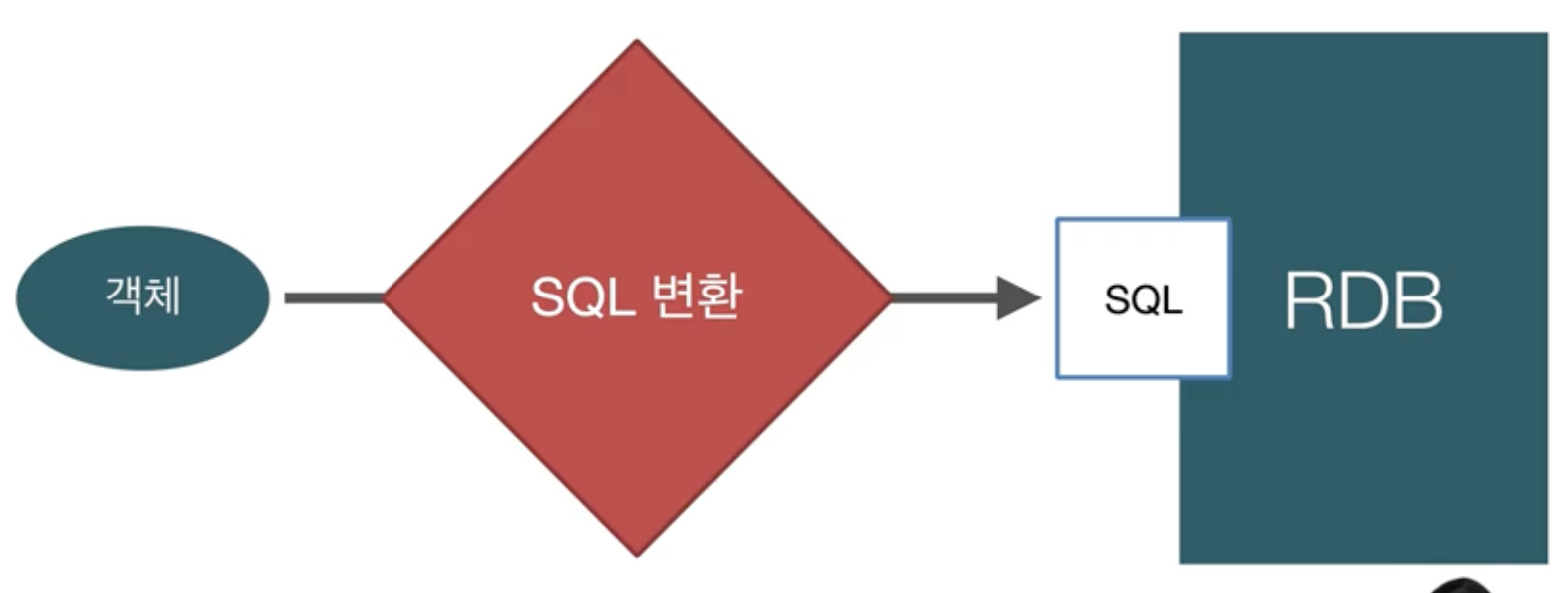 객체

SQL 변환

SQL

RDB